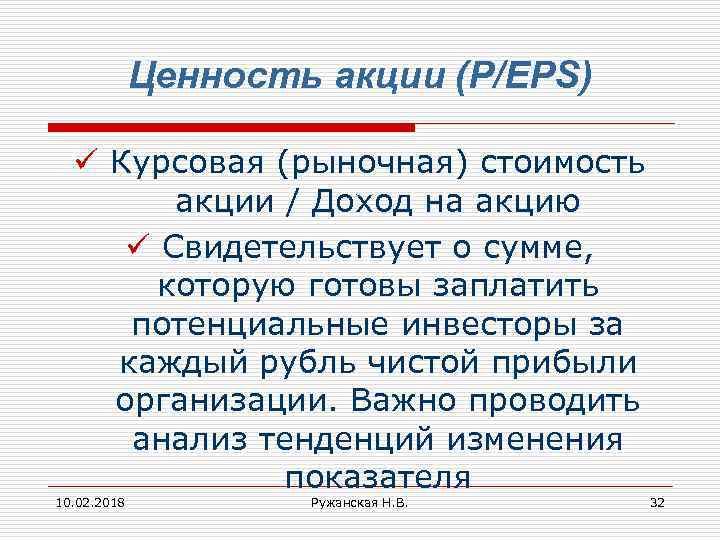 Ценность акции (P/EPS)

✓ Курсовая (рыночная) стоимость акции / Доход на акцию

✓ Свидетельствует о сумме, которую готовы заплатить потенциальные инвесторы за каждый рубль чистой прибыли организации. Важно проводить анализ тенденций изменения показателя

10.02.2018 Ружанская Н.В. 32